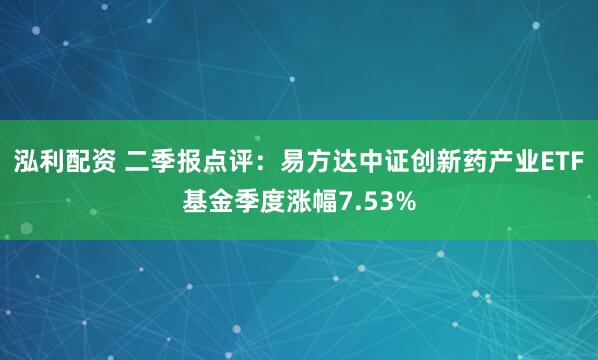 泓利配资 二季报点评：易方达中证创新药产业ETF基金季度涨幅7.53%